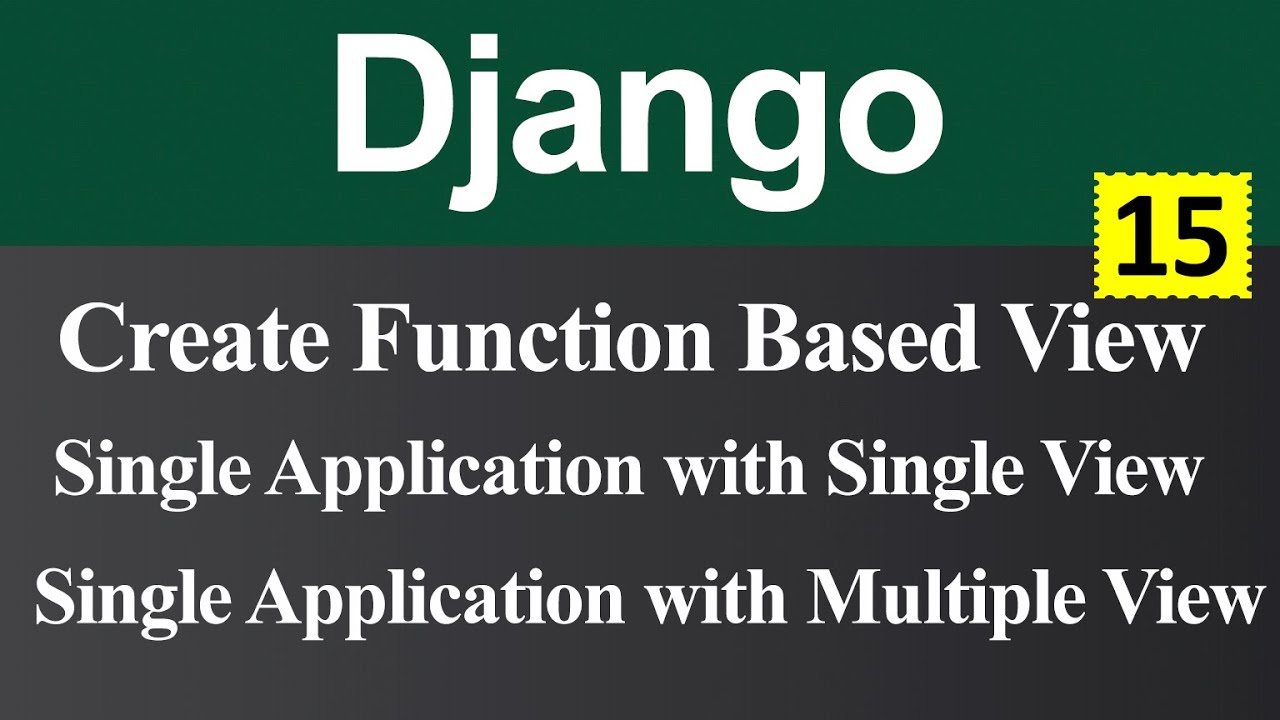 Django

15

Create Function Based View

Single Application with Single View

Single Application with Multiple View